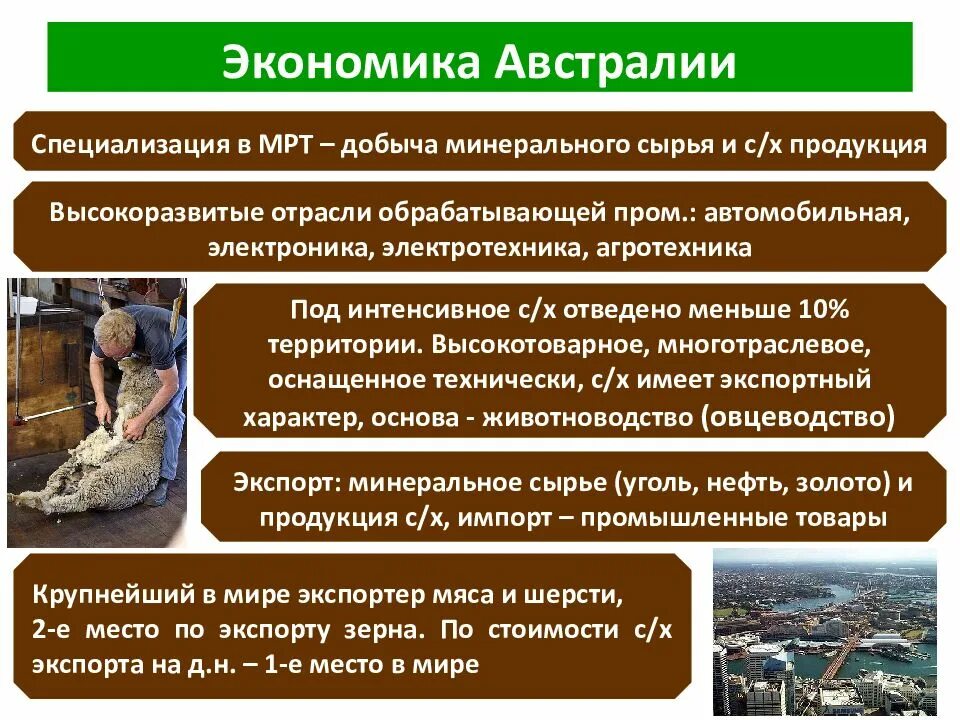 Экономика Австралии

Специализация в МРТ – добыча минерального сырья и с/х продукция

Высокоразвитые отрасли обрабатывающей пром.: автомобильная, электроника, электротехника, агротехника

Под интенсивное с/х отведено меньше 10% территории. Высокотоварное, многотраслевое, оснащенное технически, с/х имеет экспортный характер, основа - животноводство (овцеводство)

Экспорт: минеральное сырье (уголь, нефть, золото) и продукция с/х, импорт – промышленные товары

Крупнейший в мире экспортер мяса и шерсти, 2-е место по экспорту зерна. По стоимости с/х экспорта на д.н. – 1-е место в мире